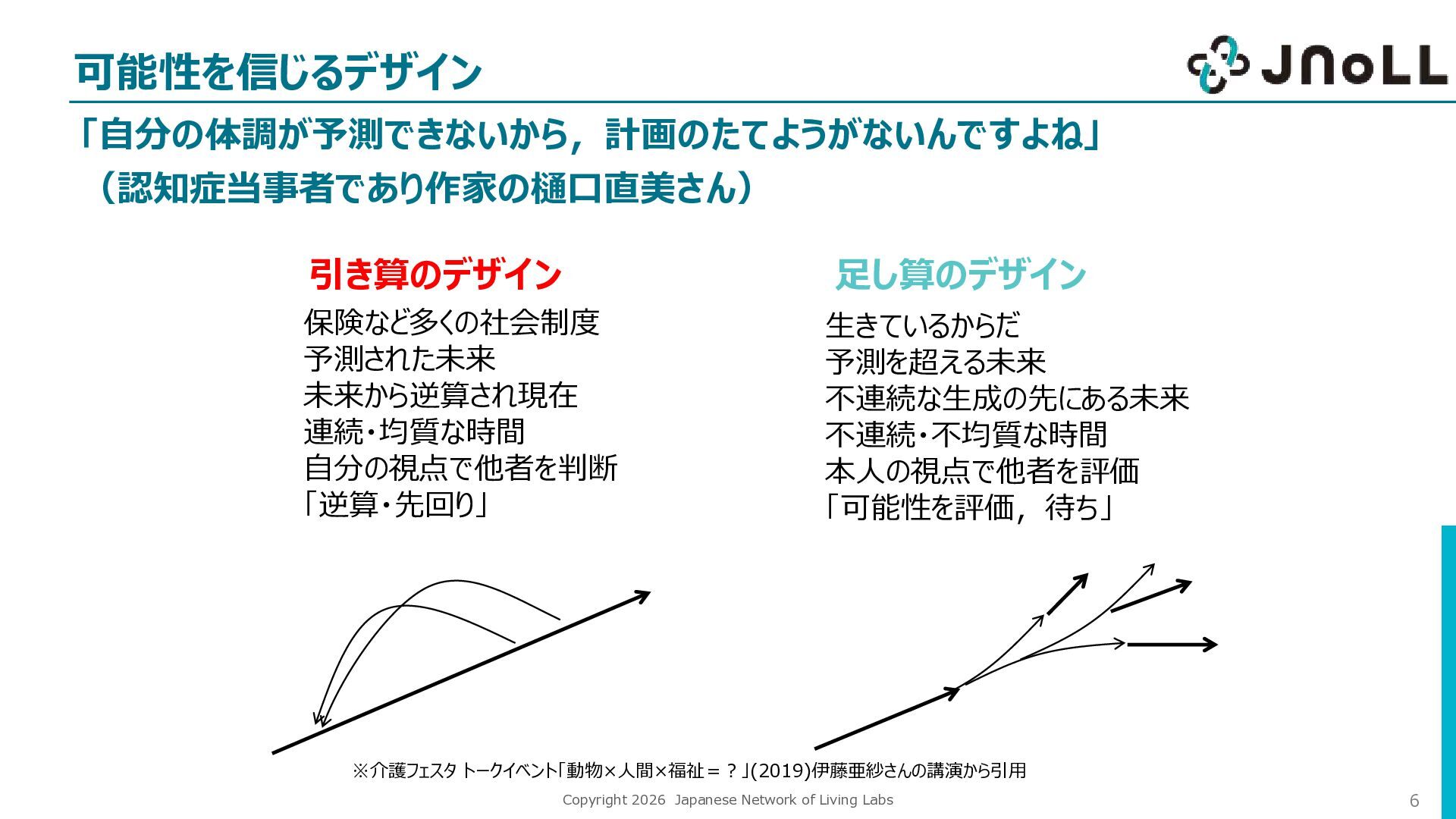 可能性を信じるデザイン

JNoLL

「自分の体調が予測できないから，計画のたてようがないんですよね」
（認知症当事者であり作家の樋口直美さん）

引き算のデザイン

保険など多くの社会制度
予測された未来
未来から逆算され現在
連続・均質な時間
自分の視点で他者を判断
「逆算・先回り」

足し算のデザイン

生きているからだ
予測を超える未来
不連続な生成の先にある未来
不連続・不均質な時間
本人の視点で他者を評価
「可能性を評価，待ち」

※介護フェスタ トークイベント「動物×人間×福祉＝？」(2019)伊藤亜紗さんの講演から引用

Copyright 2026 Japanese Network of Living Labs

6